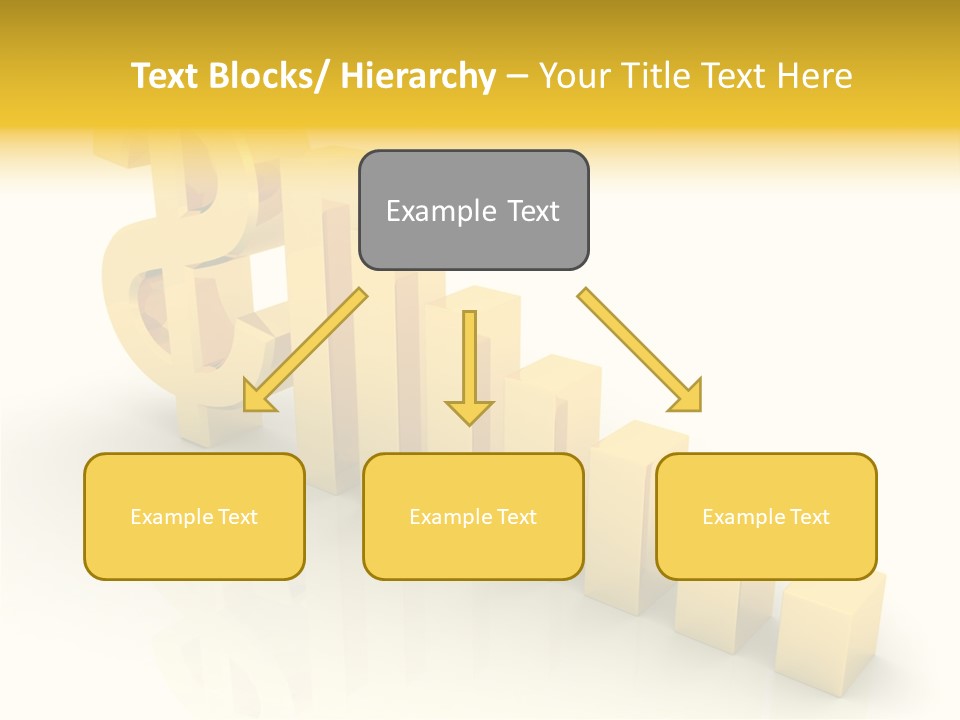 Text Blocks/ Hierarchy – Your Title Text Here

Example Text

Example Text

Example Text

Example Text